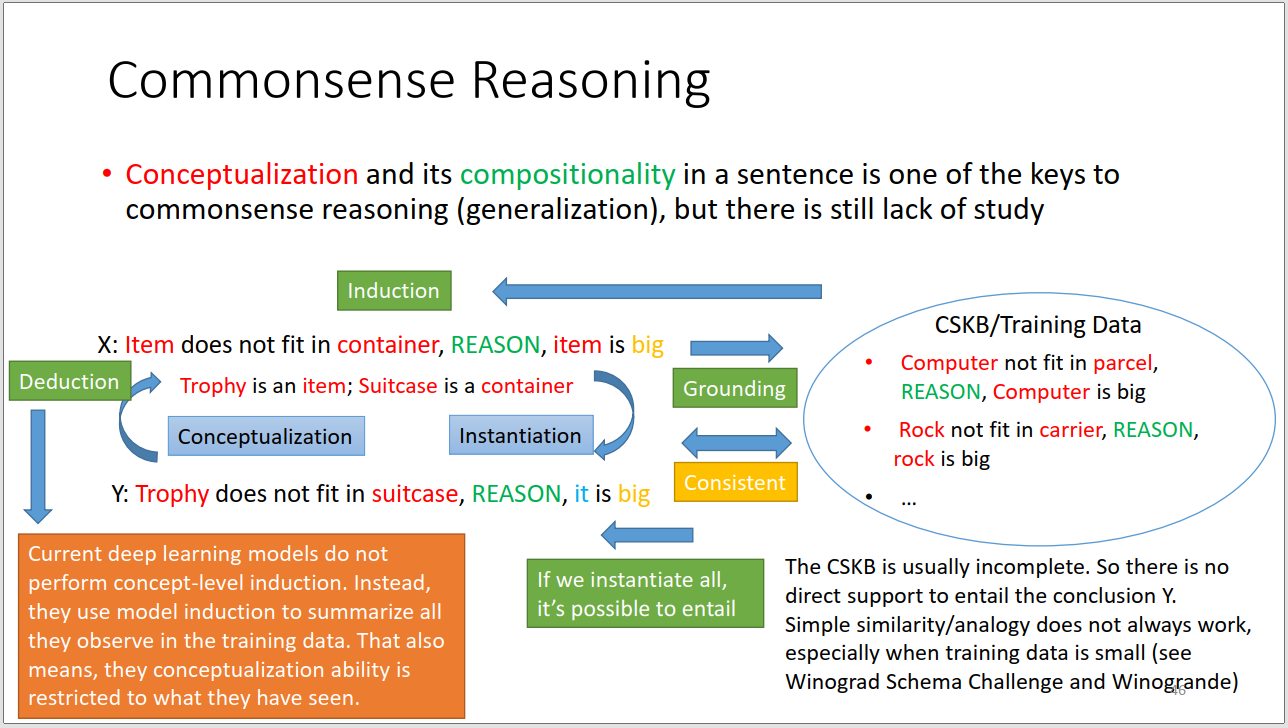 Commonsense Reasoning

• Conceptualization and its compositionality in a sentence is one of the keys to commonsense reasoning (generalization), but there is still lack of study

Induction

X: Item does not fit in container, REASON, item is big

Deduction

Trophy is an item; Suitcase is a container

Conceptualization

Instantiation

Y: Trophy does not fit in suitcase, REASON, it is big

Grounding

Consistent

CSKB/Training Data

• Computer not fit in parcel, REASON, Computer is big

• Rock not fit in carrier, REASON, rock is big

• …

Current deep learning models do not perform concept-level induction. Instead, they use model induction to summarize all they observe in the training data. That also means, they conceptualization ability is restricted to what they have seen.

If we instantiate all, it's possible to entail

The CSKB is usually incomplete. So there is no direct support to entail the conclusion Y. Simple similarity/analogy does not always work, especially when training data is small (see Winograd Schema Challenge and Winogrande)

46